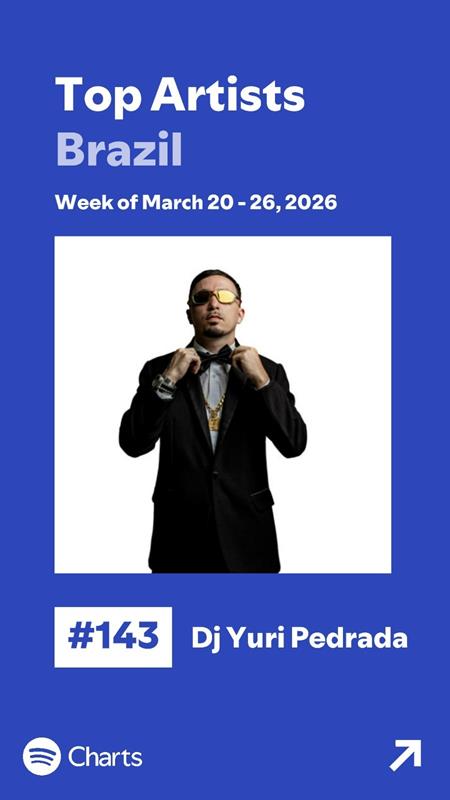 Top Artists
Brazil

Week of March 20 - 26, 2026

#143 Dj Yuri Pedrada

Charts